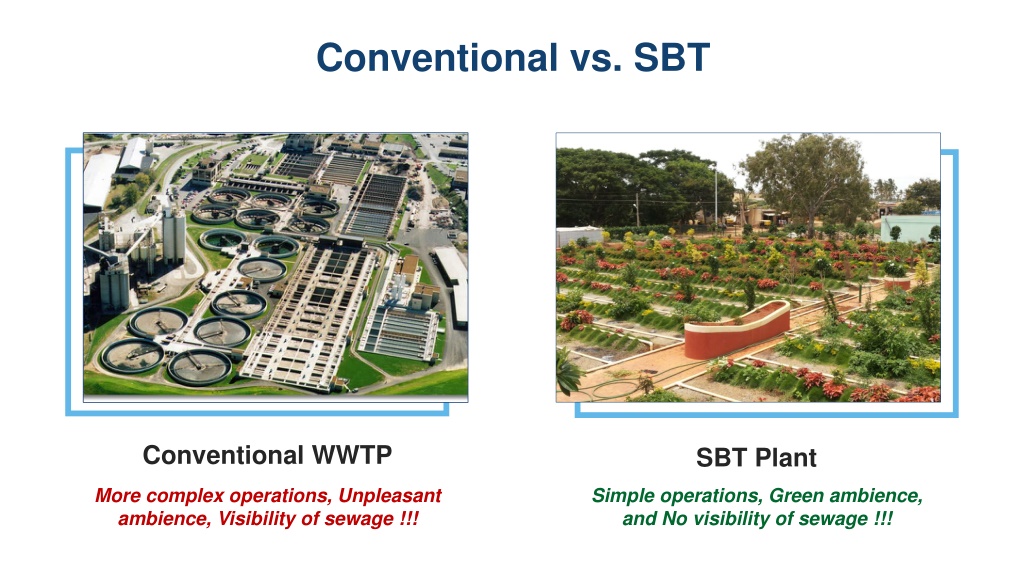 Conventional vs. SBT

Conventional WWTP

More complex operations, Unpleasant ambience, Visibility of sewage !!!

SBT Plant

Simple operations, Green ambience, and No visibility of sewage !!!